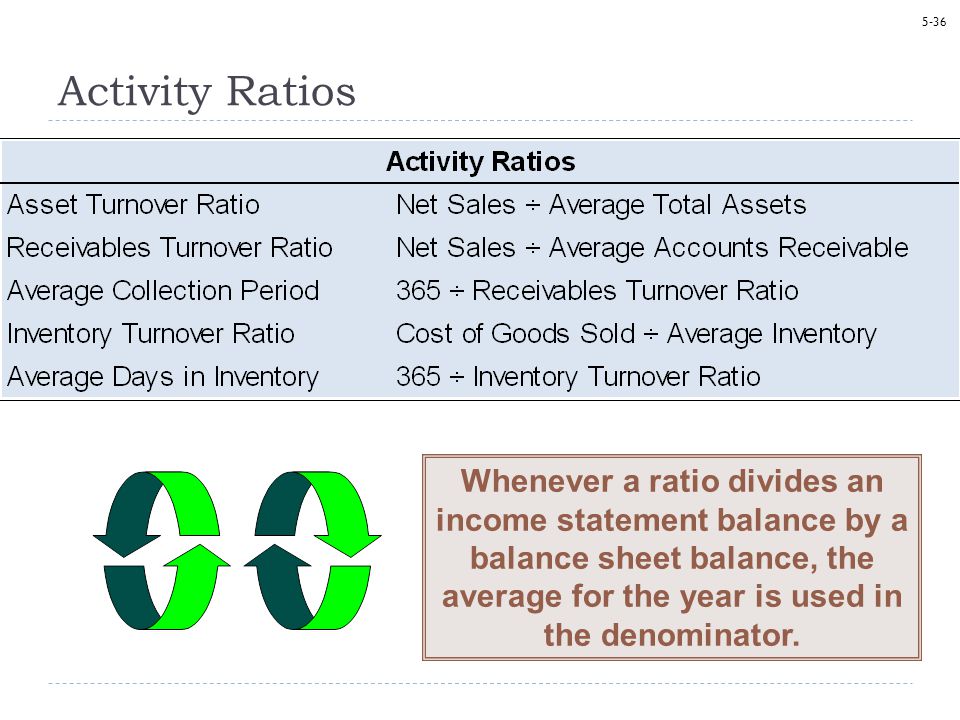 5-36

Activity Ratios

| Activity Ratios | |
|---|---|
| Asset Turnover Ratio | Net Sales ÷ Average Total Assets |
| Receivables Turnover Ratio | Net Sales ÷ Average Accounts Receivable |
| Average Collection Period | 365 ÷ Receivables Turnover Ratio |
| Inventory Turnover Ratio | Cost of Goods Sold ÷ Average Inventory |
| Average Days in Inventory | 365 ÷ Inventory Turnover Ratio |

Whenever a ratio divides an income statement balance by a balance sheet balance, the average for the year is used in the denominator.